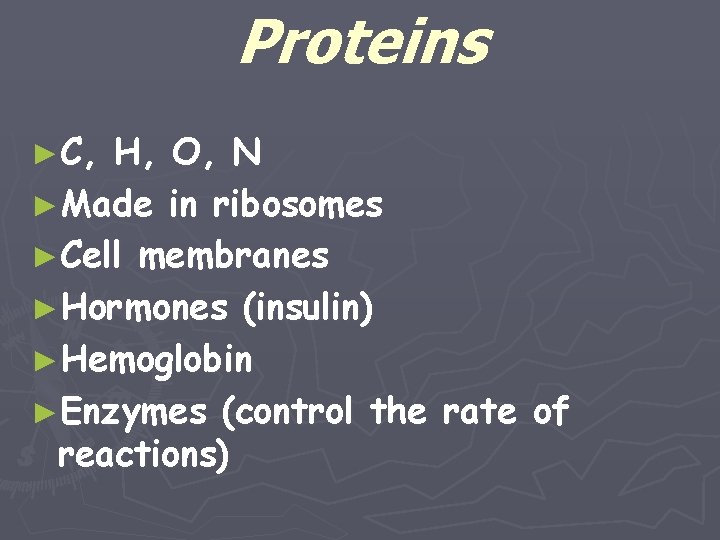 Proteins

►C, H, O, N
►Made in ribosomes
►Cell membranes
►Hormones (insulin)
►Hemoglobin
►Enzymes (control the rate of reactions)